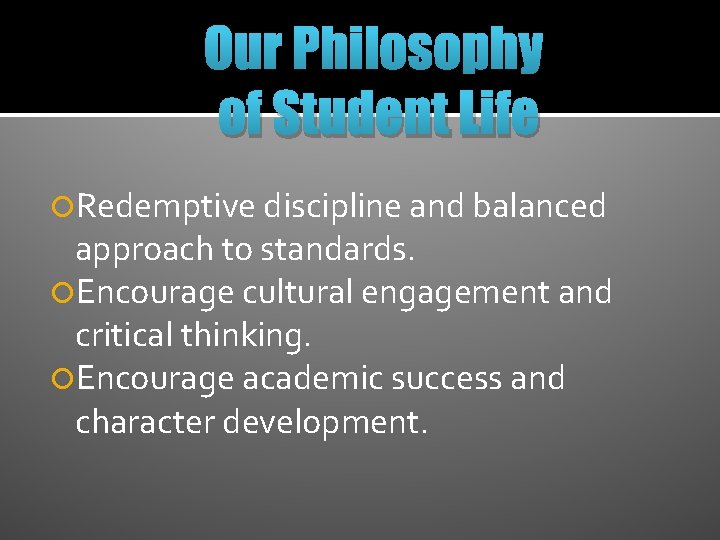 Our Philosophy of Student Life

Redemptive discipline and balanced approach to standards.

Encourage cultural engagement and critical thinking.

Encourage academic success and character development.